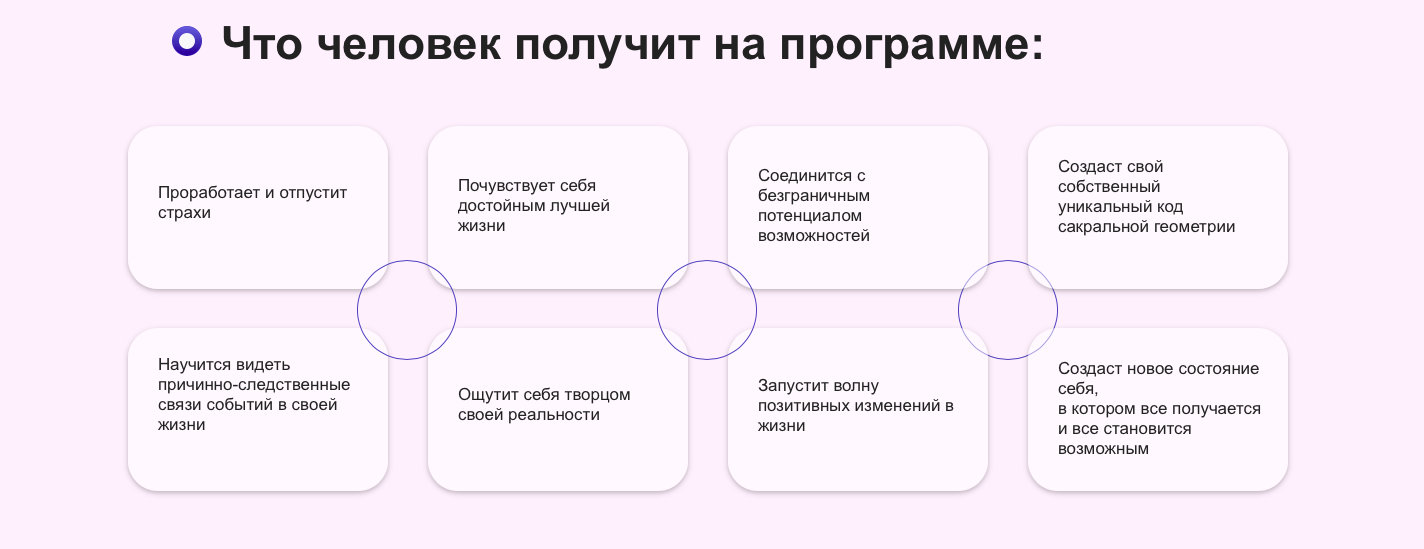 Что человек получит на программе:

Проработает и отпустит страхи

Почувствует себя достойным лучшей жизни

Соединится с безграничным потенциалом возможностей

Создаст свой собственный уникальный код сакральной геометрии

Научится видеть причинно-следственные связи событий в своей жизни

Ощутит себя творцом своей реальности

Запустит волну позитивных изменений в жизни

Создаст новое состояние себя,
в котором все получается и все становится возможным